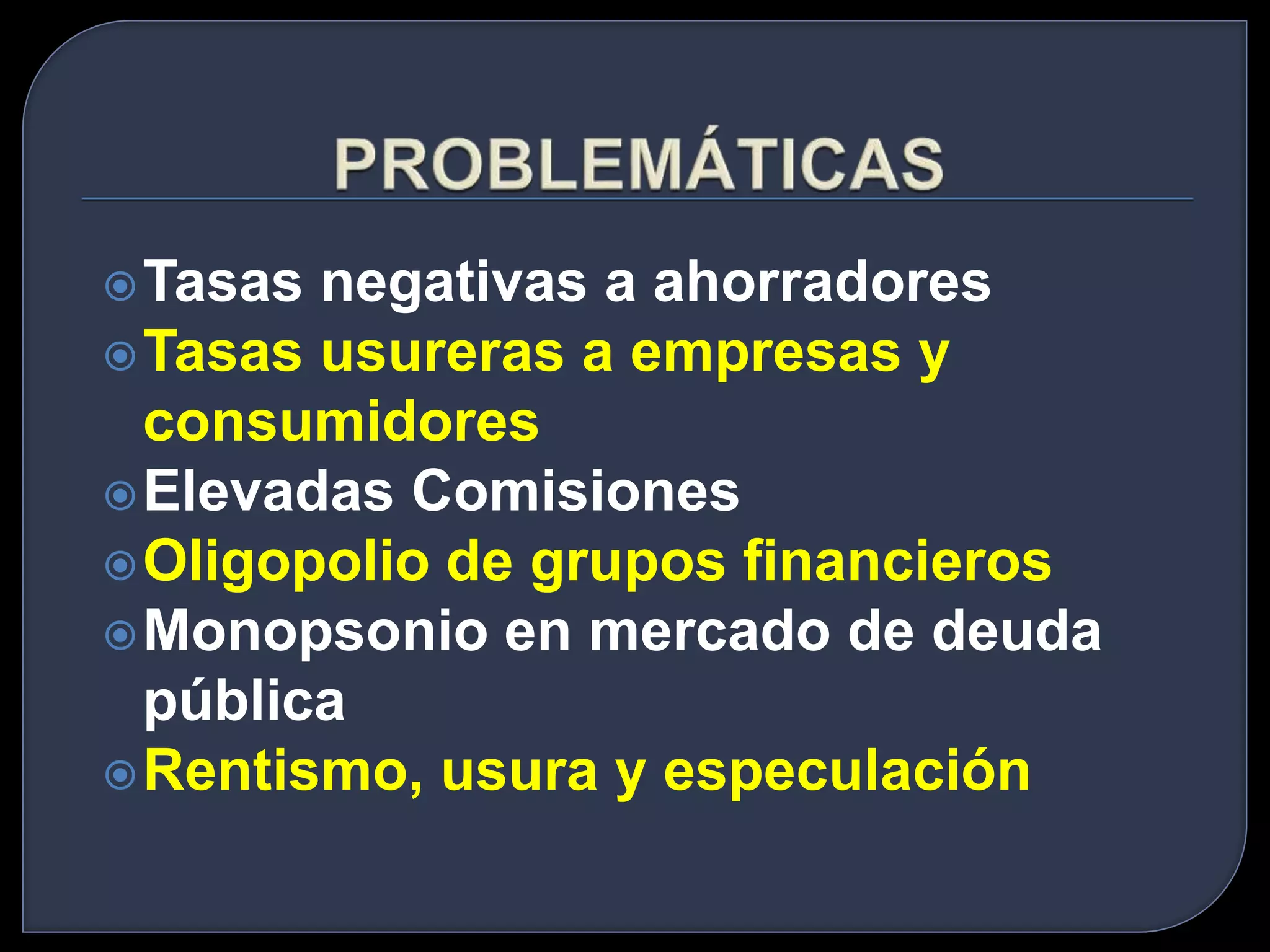 PROBLEMÁTICAS

Tasas negativas a ahorradores
Tasas usureras a empresas y consumidores
Elevadas Comisiones
Oligopolio de grupos financieros
Monopsonio en mercado de deuda pública
Rentismo, usura y especulación